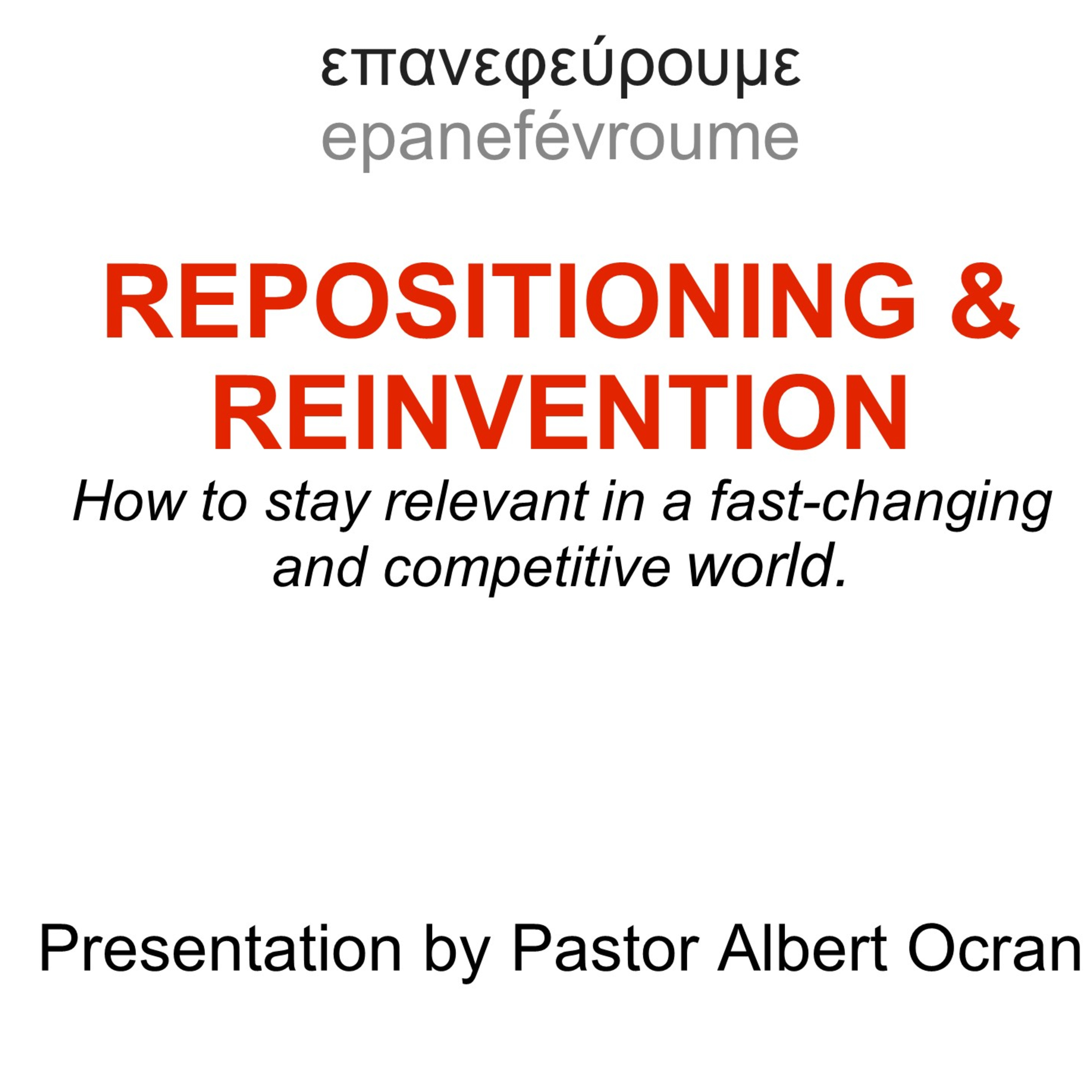 επανεφεύρουμε
epanefévroume

REPOSITIONING & REINVENTION

How to stay relevant in a fast-changing and competitive world.

Presentation by Pastor Albert Ocran